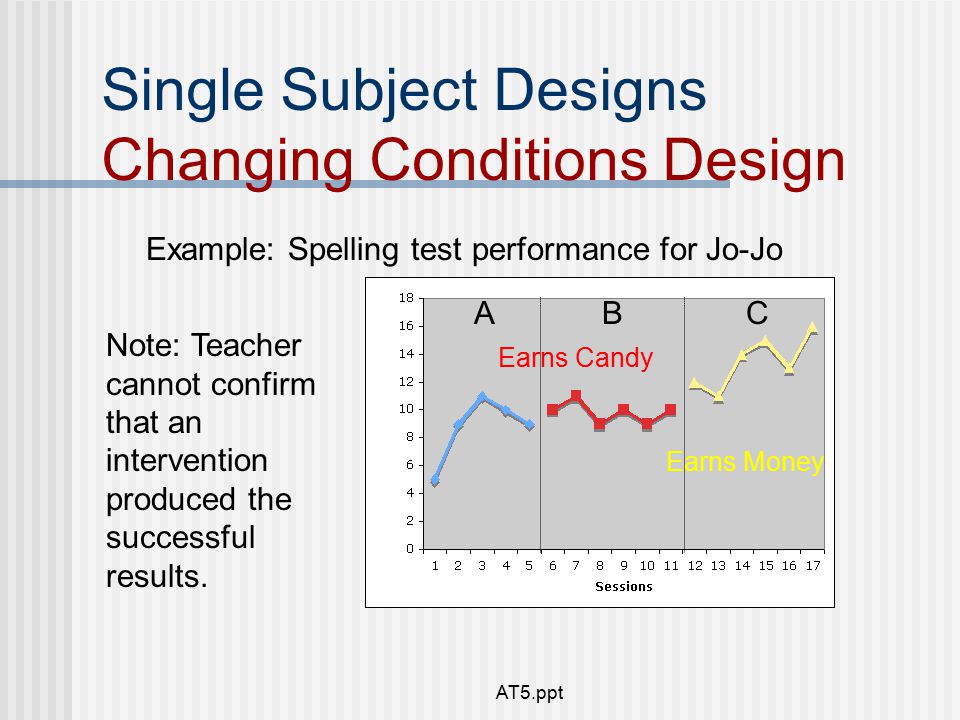 Single Subject Designs
Changing Conditions Design

Example: Spelling test performance for Jo-Jo

Note: Teacher cannot confirm that an intervention produced the successful results.

18
16
14
12
10
8
6
4
2
0

A B C

Earns Candy

Earns Money

1 2 3 4 5 6 7 8 9 10 11 12 13 14 15 16 17

Sessions

AT5.ppt